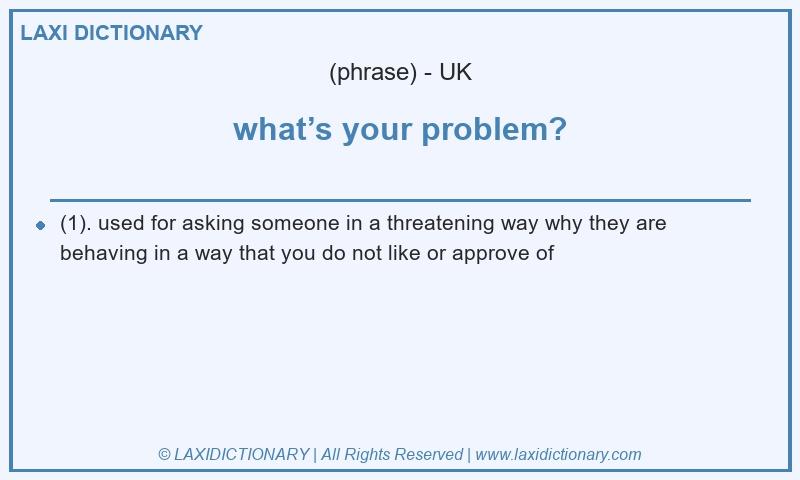 LAXI DICTIONARY

(phrase) - UK

what’s your problem?

(1). used for asking someone in a threatening way why they are behaving in a way that you do not like or approve of

© LAXIDICTIONARY | All Rights Reserved | www.laxidictionary.com